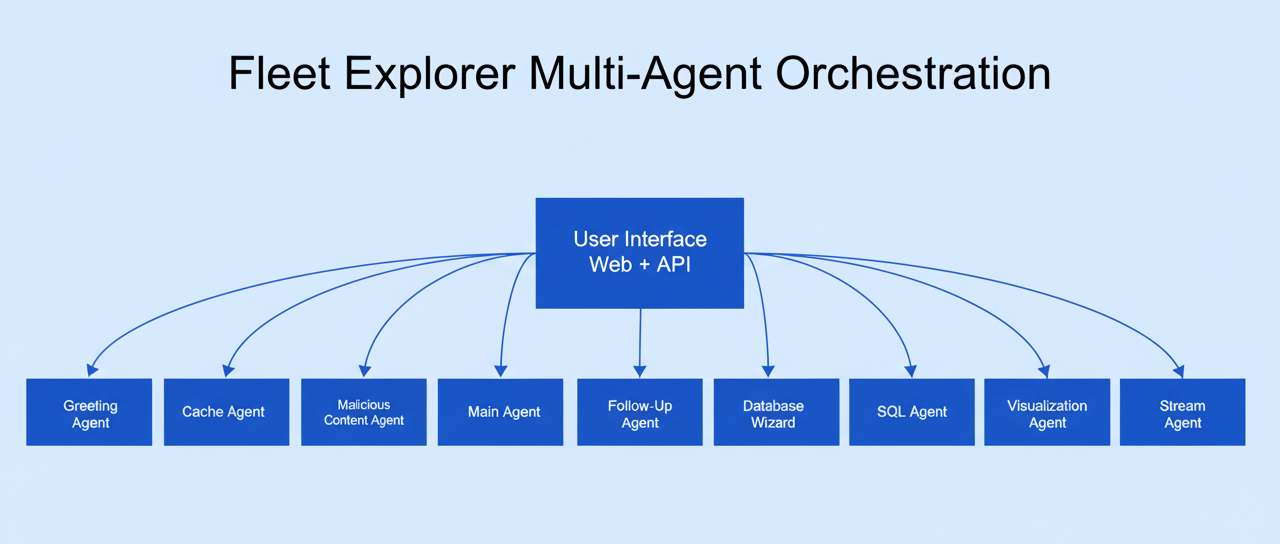 Fleet Explorer Multi-Agent Orchestration

User Interface
Web + API

Greeting Agent

Cache Agent

Malicious Content Agent

Main Agent

Follow-Up Agent

Database Wizard

SQL Agent

Visualization Agent

Stream Agent